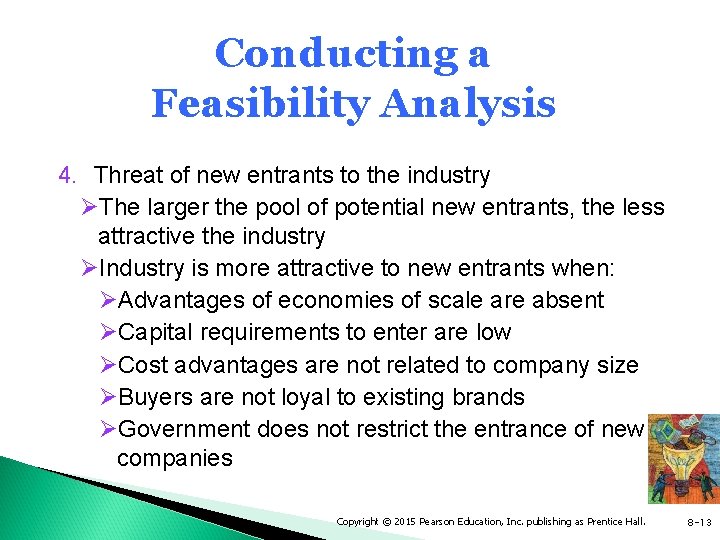 Conducting a Feasibility Analysis

4. Threat of new entrants to the industry

➢The larger the pool of potential new entrants, the less attractive the industry

➢Industry is more attractive to new entrants when:

➢Advantages of economies of scale are absent

➢Capital requirements to enter are low

➢Cost advantages are not related to company size

➢Buyers are not loyal to existing brands

➢Government does not restrict the entrance of new companies

Copyright © 2015 Pearson Education, Inc. publishing as Prentice Hall.

8-13